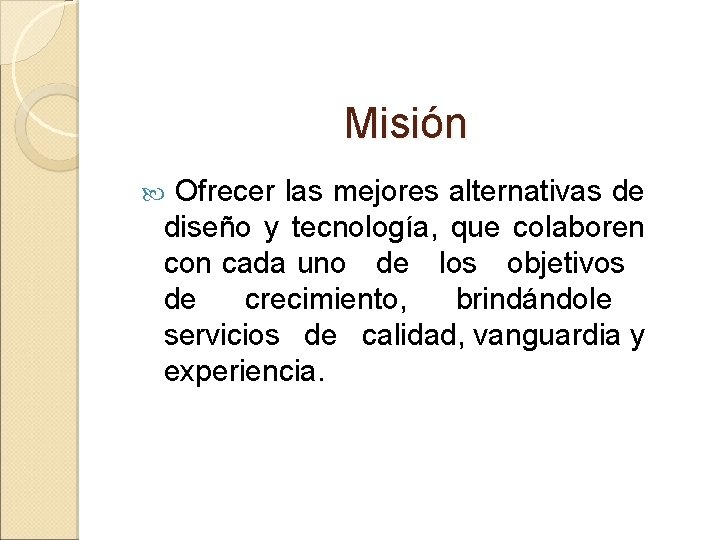 Misión

Ofrecer las mejores alternativas de diseño y tecnología, que colaboren con cada uno de los objetivos de crecimiento, brindándole servicios de calidad, vanguardia y experiencia.